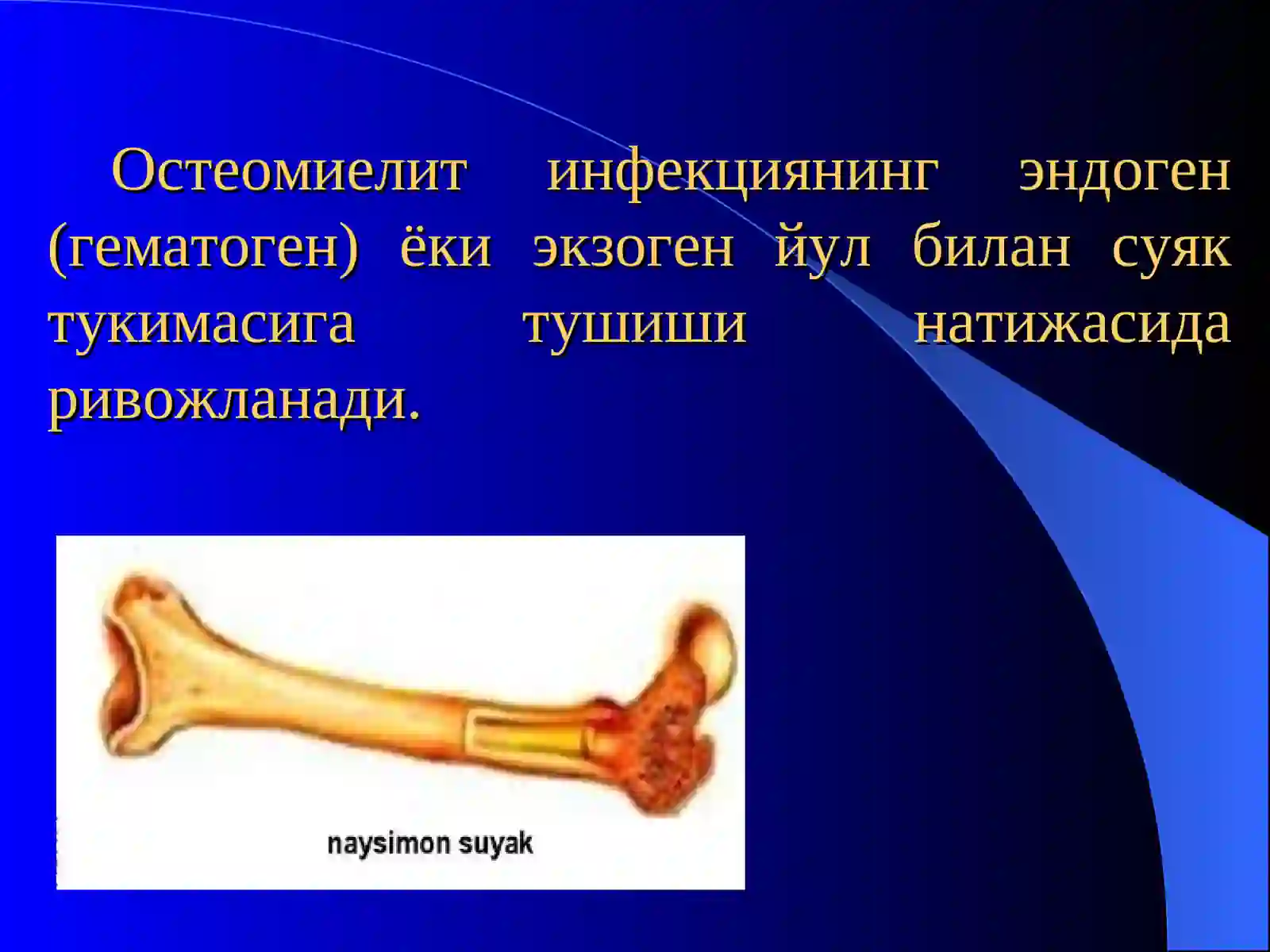 Остеомиелит инфекциянинг эндоген (гематоген) ёки экзоген йул билан суяк тукимасига тушиши натижасида ривожланади.

naysimon suyak